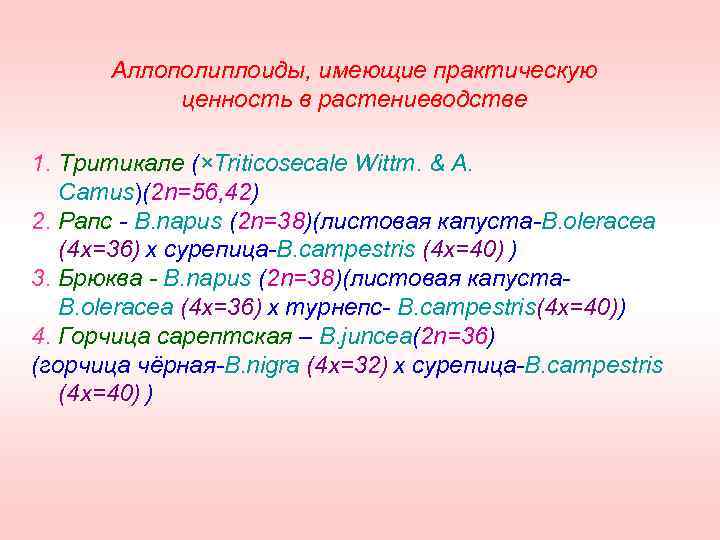 Аллополиплоиды, имеющие практическую ценность в растениеводстве

1. Тритикале (×Triticosecale Wittm. & A. Camus)(2n=56,42)
2. Рапс - B.napus (2n=38)(листовая капуста-B.oleracea (4x=36) x сурепица-B.campestris (4x=40) )
3. Брюква - B.napus (2n=38)(листовая капуста-B.oleracea (4x=36) x турнепс- B.campestris(4x=40))
4. Горчица сарептская – B.juncea(2n=36) (горчица чёрная-B.nigra (4x=32) x сурепица-B.campestris (4x=40) )